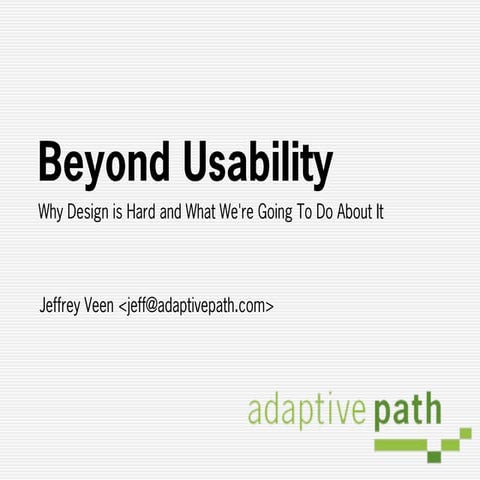 Beyond Usability

Why Design is Hard and What We're Going To Do About It

Jeffrey Veen <jeff@adaptivepath.com>

adaptive path